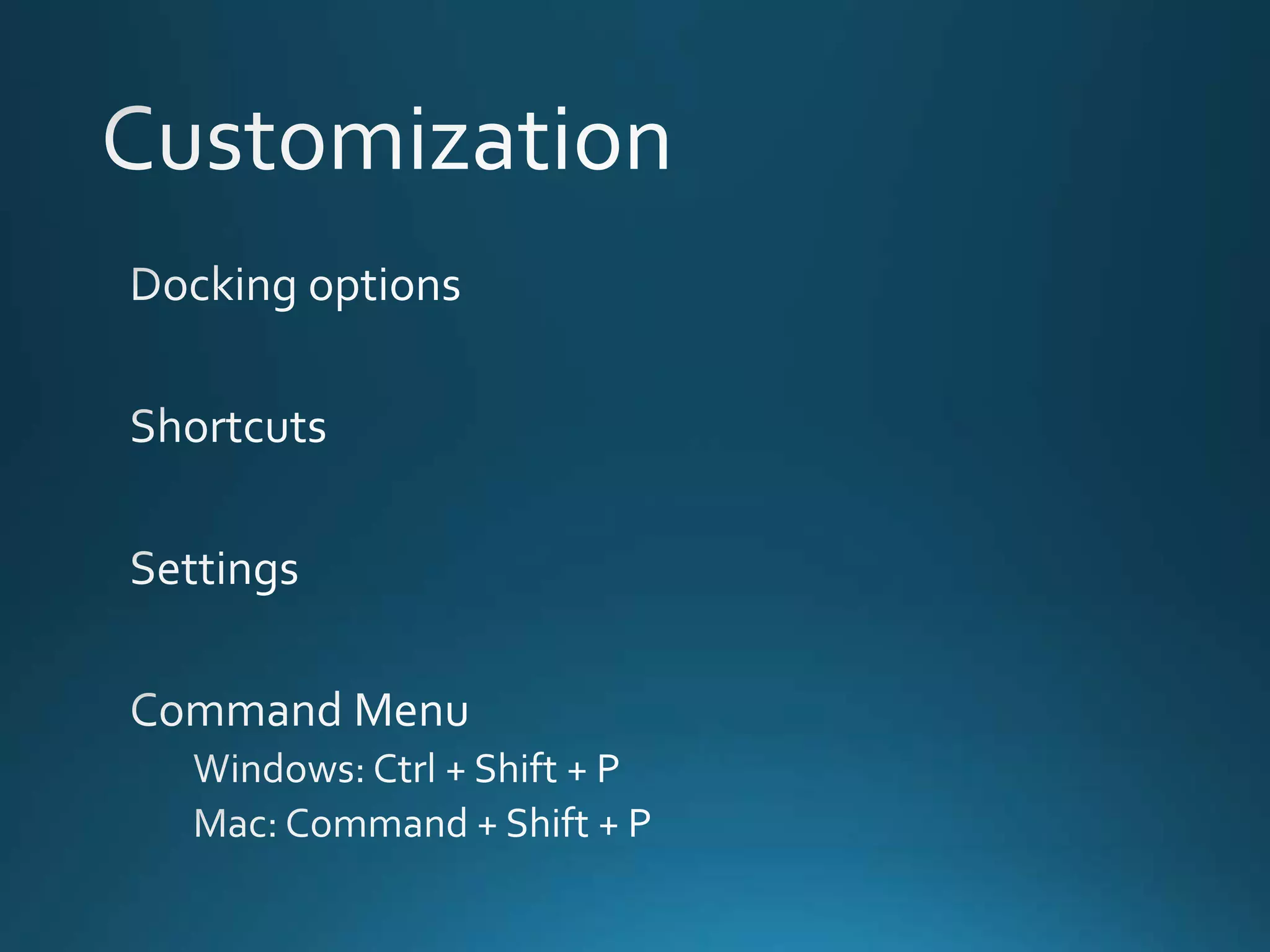 Customization

Docking options

Shortcuts

Settings

Command Menu

Windows: Ctrl + Shift + P

Mac: Command + Shift + P